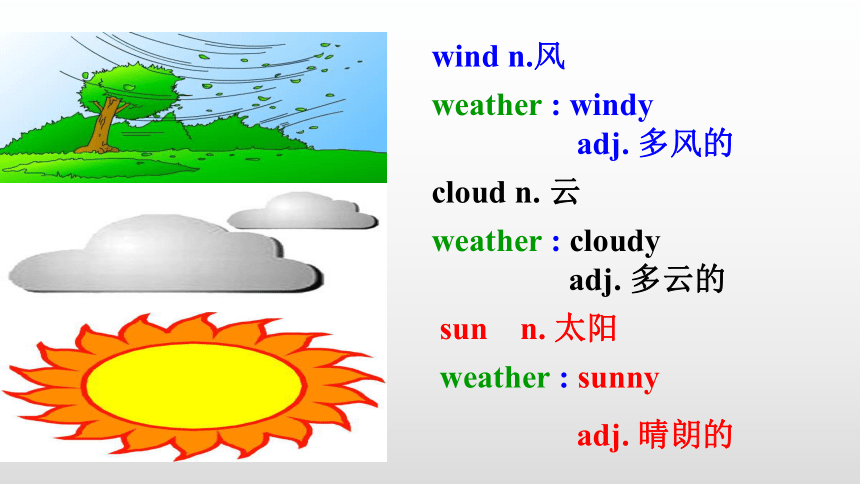 wind n.风

weather : windy

adj. 多风的

cloud n. 云

weather : cloudy

adj. 多云的

sun n. 太阳

weather : sunny

adj. 晴朗的